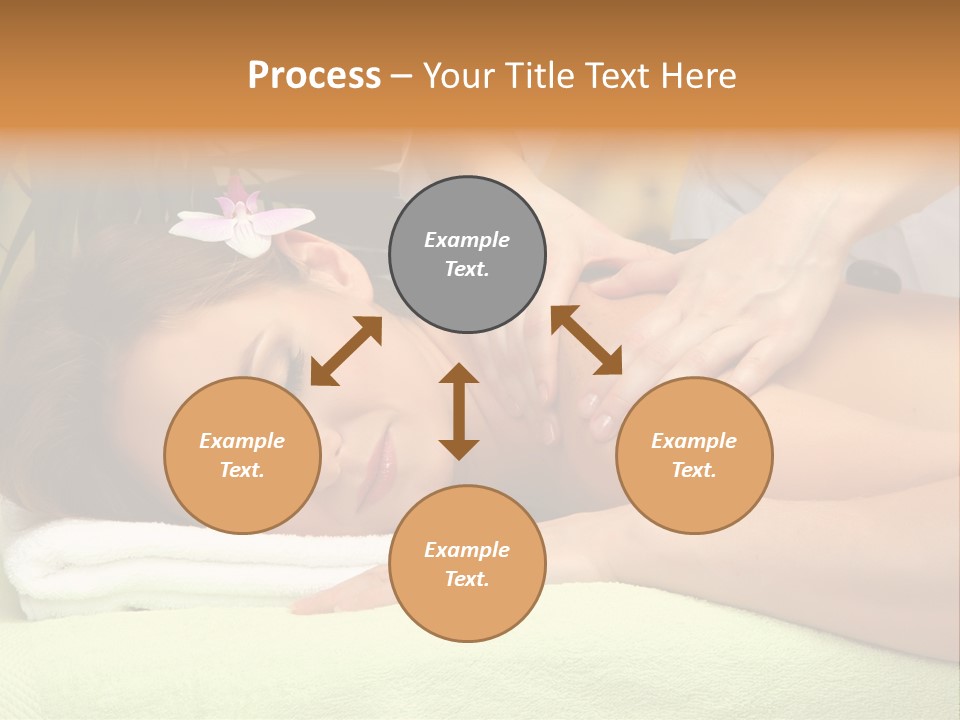 Process – Your Title Text Here

Example Text.

Example Text.

Example Text.

Example Text.